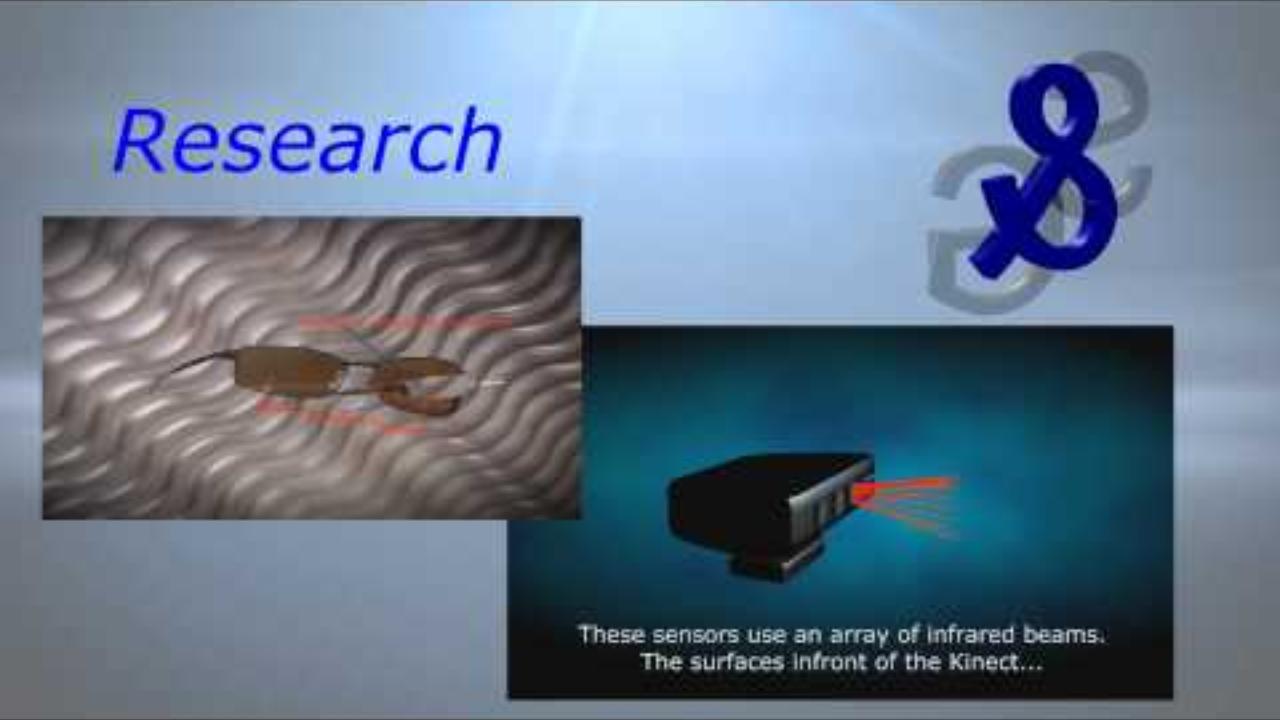 Research

These sensors use an array of infrared beams.
The surfaces infront of the Kinect...